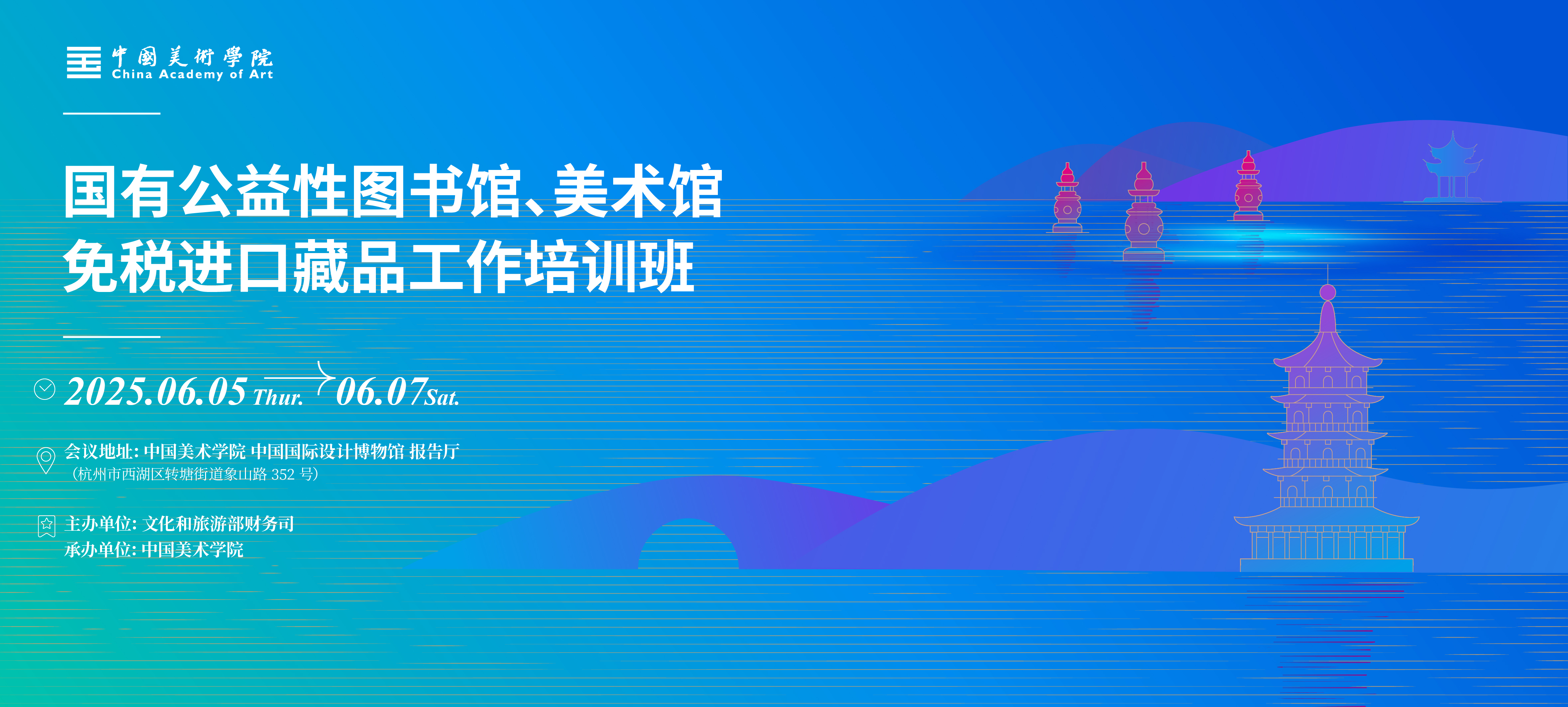 中國美術學院
China Academy of Art

国有公益性图书馆、美术馆
免税进口藏品工作培训班

2025.06.05 Thur. 06.07 Sat.

会议地址: 中国美术学院 中国国际设计博物馆 报告厅
（杭州市西湖区转塘街道象山路 352 号）

主办单位: 文化和旅游部财务司
承办单位: 中国美术学院